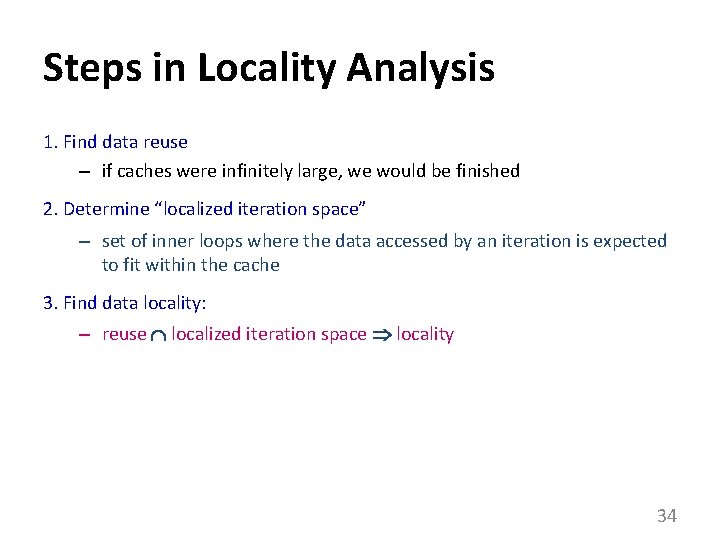 Steps in Locality Analysis

1. Find data reuse

– if caches were infinitely large, we would be finished

2. Determine “localized iteration space”

– set of inner loops where the data accessed by an iteration is expected to fit within the cache

3. Find data locality:

– reuse $\cap$ localized iteration space $\Rightarrow$ locality

34